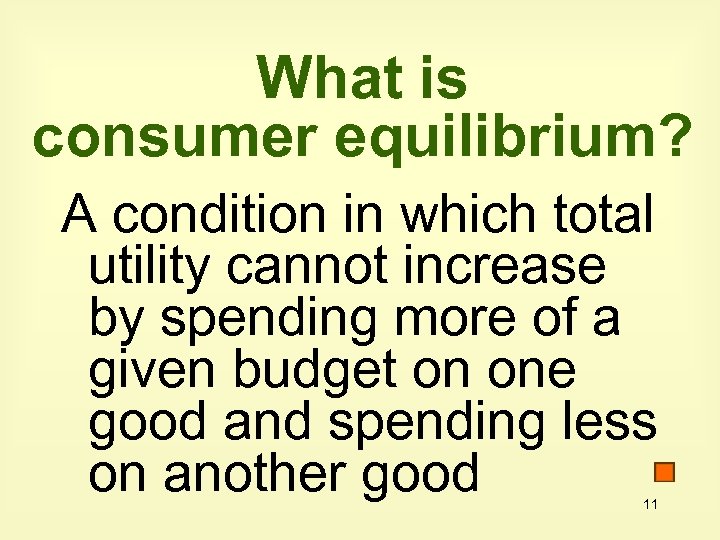 What is consumer equilibrium?

A condition in which total utility cannot increase by spending more of a given budget on one good and spending less on another good

11